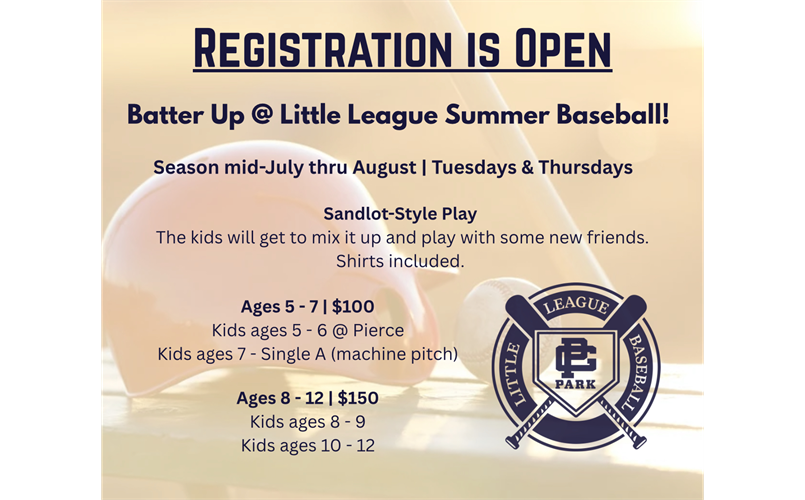 REGISTRATION IS OPEN

Batter Up @ Little League Summer Baseball!

Season mid-July thru August | Tuesdays & Thursdays

Sandlot-Style Play
The kids will get to mix it up and play with some new friends. Shirts included.

Ages 5 - 7 | $100
Kids ages 5 - 6 @ Pierce
Kids ages 7 - Single A (machine pitch)

Ages 8 - 12 | $150
Kids ages 8 - 9
Kids ages 10 - 12

LITTLE LEAGUE BASEBALL
PC
PARK